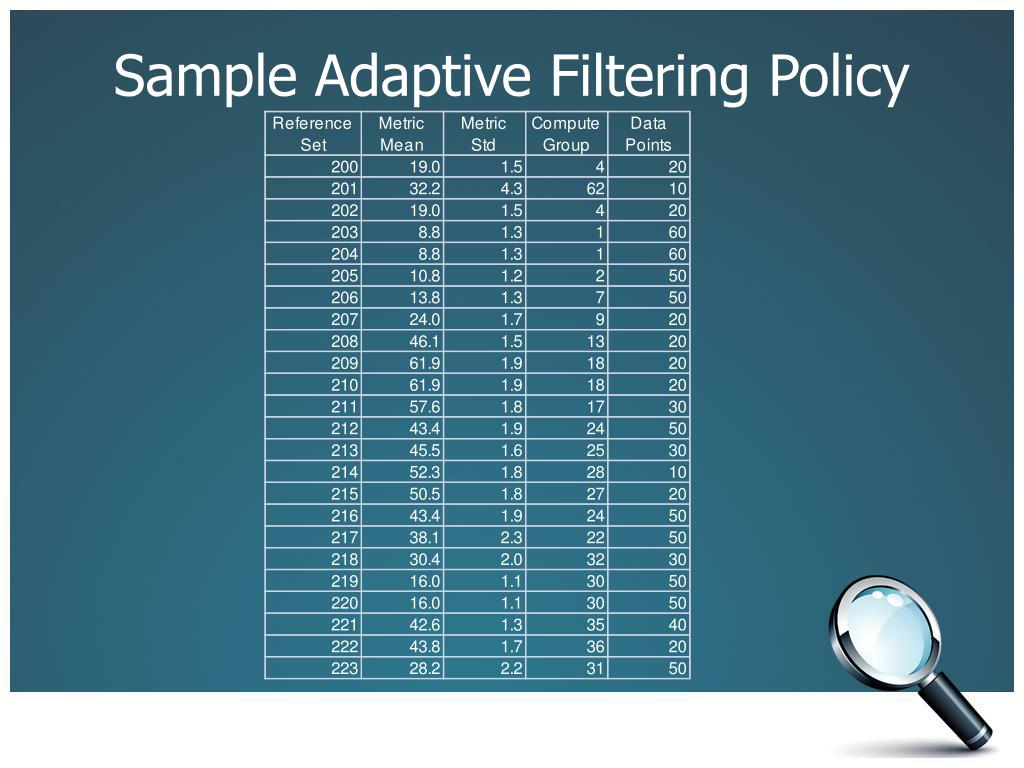 Sample Adaptive Filtering Policy

| Reference Set | Metric Mean | Metric Std | Compute Group | Data Points |
|---|---|---|---|---|
| 200 | 19.0 | 1.5 | 4 | 20 |
| 201 | 32.2 | 4.3 | 62 | 10 |
| 202 | 19.0 | 1.5 | 4 | 20 |
| 203 | 8.8 | 1.3 | 1 | 60 |
| 204 | 8.8 | 1.3 | 1 | 60 |
| 205 | 10.8 | 1.2 | 2 | 50 |
| 206 | 13.8 | 1.3 | 7 | 50 |
| 207 | 24.0 | 1.7 | 9 | 20 |
| 208 | 46.1 | 1.5 | 13 | 20 |
| 209 | 61.9 | 1.9 | 18 | 20 |
| 210 | 61.9 | 1.9 | 18 | 20 |
| 211 | 57.6 | 1.8 | 17 | 30 |
| 212 | 43.4 | 1.9 | 24 | 50 |
| 213 | 45.5 | 1.6 | 25 | 30 |
| 214 | 52.3 | 1.8 | 28 | 10 |
| 215 | 50.5 | 1.8 | 27 | 20 |
| 216 | 43.4 | 1.9 | 24 | 50 |
| 217 | 38.1 | 2.3 | 22 | 50 |
| 218 | 30.4 | 2.0 | 32 | 30 |
| 219 | 16.0 | 1.1 | 30 | 50 |
| 220 | 16.0 | 1.1 | 30 | 50 |
| 221 | 42.6 | 1.3 | 35 | 40 |
| 222 | 43.8 | 1.7 | 36 | 20 |
| 223 | 28.2 | 2.2 | 31 | 50 |